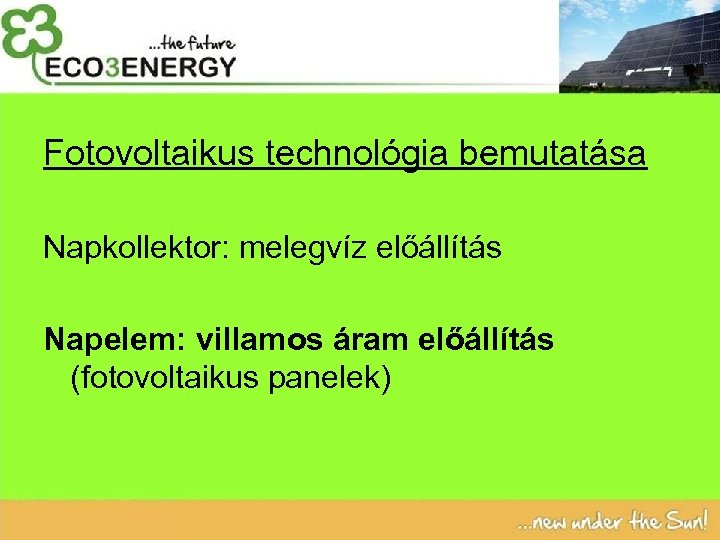 ...the future
ECO3ENERGY

Fotovoltaikus technológia bemutatása

Napkollektor: melegvíz előállítás

Napelem: villamos áram előállítás (fotovoltaikus panelek)

...new under the Sun!